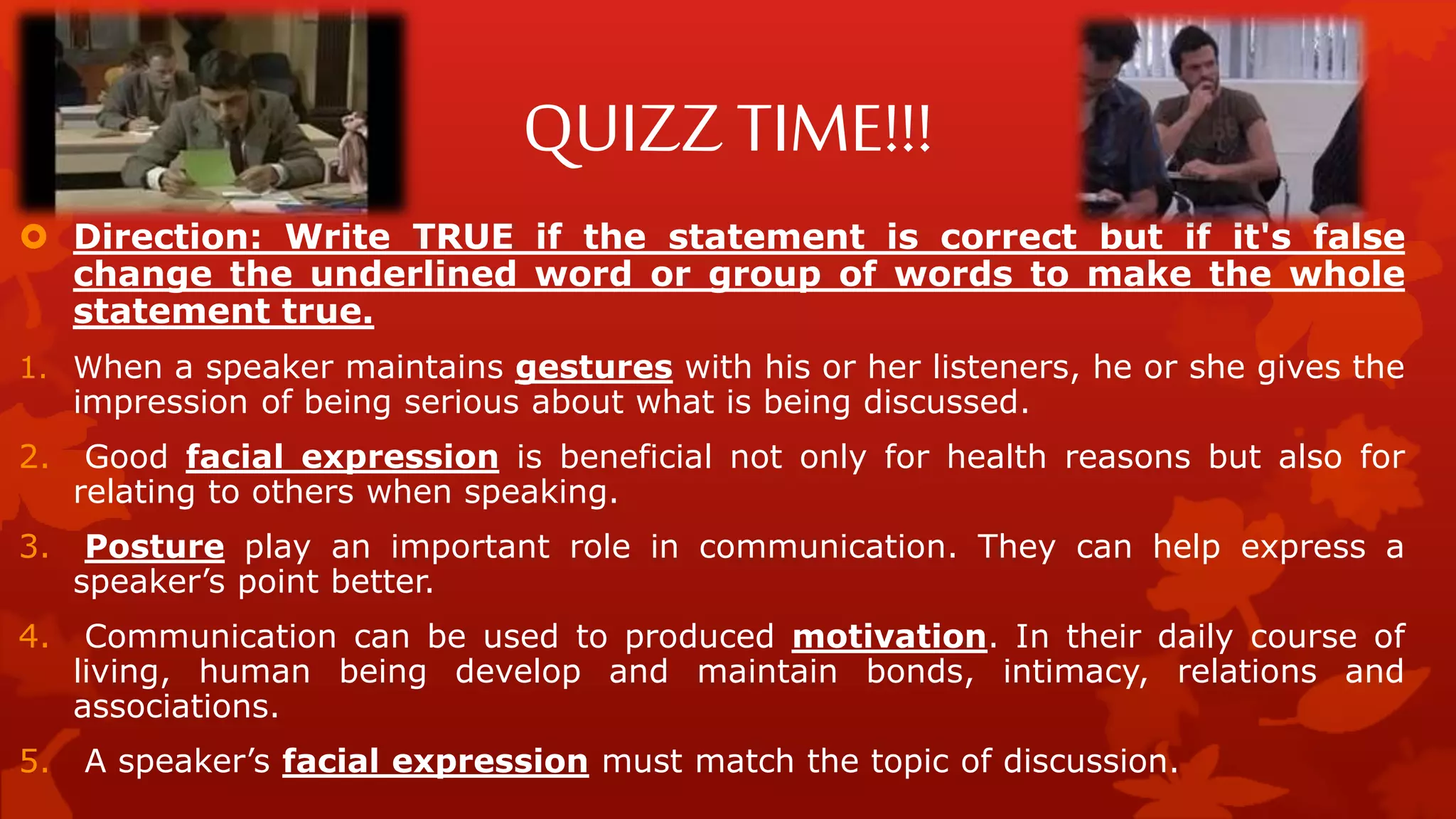 QUIZZ TIME!!!

Direction: Write TRUE if the statement is correct but if it's false change the underlined word or group of words to make the whole statement true.

1. When a speaker maintains gestures with his or her listeners, he or she gives the impression of being serious about what is being discussed.

2. Good facial expression is beneficial not only for health reasons but also for relating to others when speaking.

3. Posture play an important role in communication. They can help express a speaker's point better.

4. Communication can be used to produced motivation. In their daily course of living, human being develop and maintain bonds, intimacy, relations and associations.

5. A speaker's facial expression must match the topic of discussion.